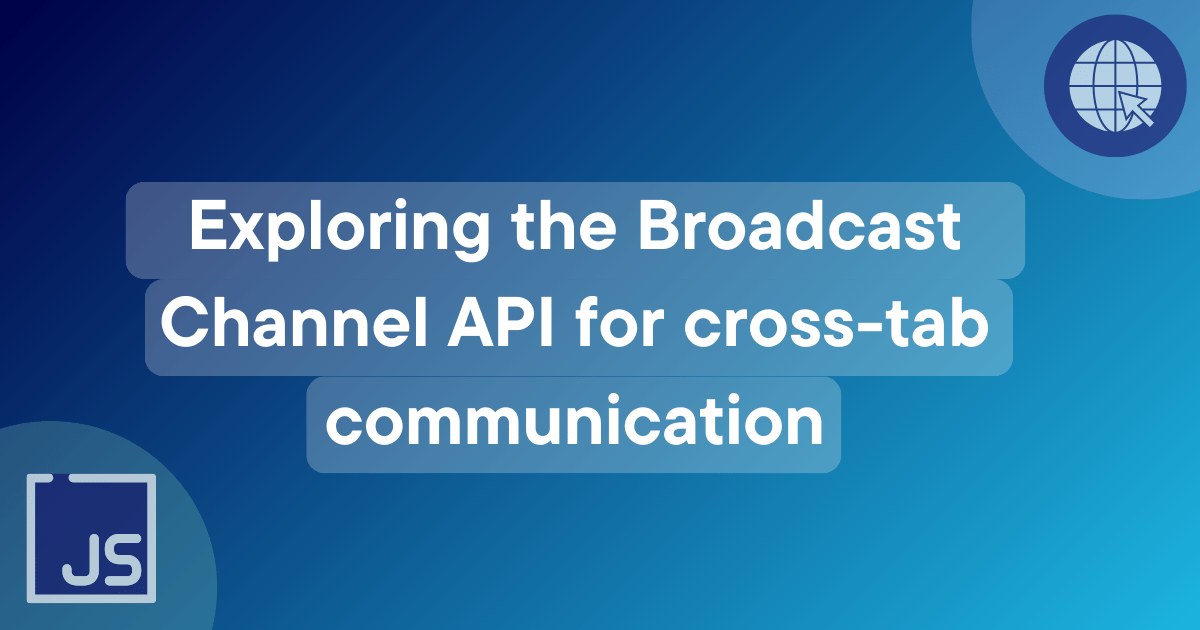 Exploring the Broadcast Channel API for cross-tab communication

JS